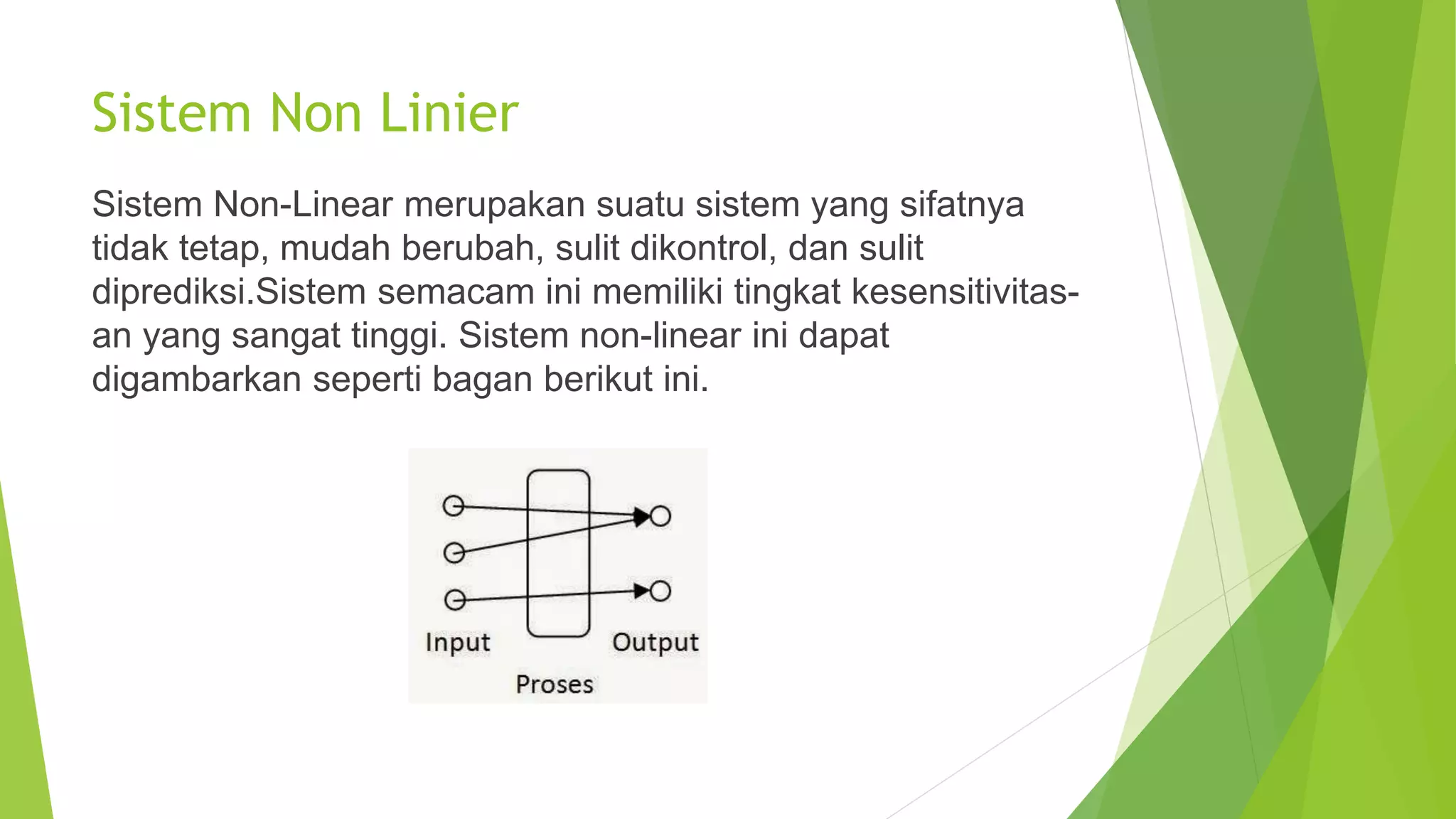 Sistem Non Linier

Sistem Non-Linear merupakan suatu sistem yang sifatnya tidak tetap, mudah berubah, sulit dikontrol, dan sulit diprediksi.Sistem semacam ini memiliki tingkat kesensitivitas-an yang sangat tinggi. Sistem non-linear ini dapat digambarkan seperti bagan berikut ini.

Input
Output
Proses